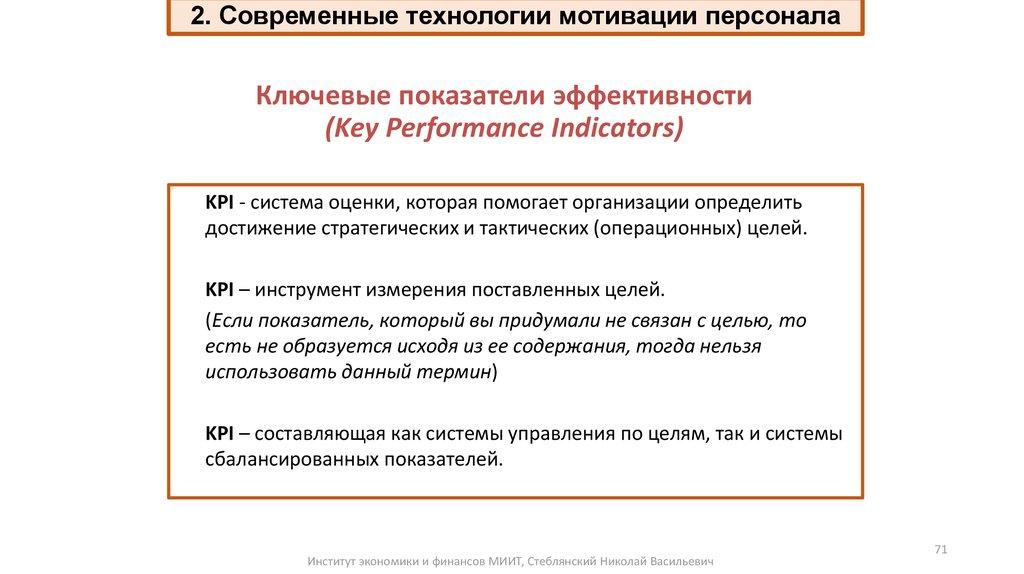 2. Современные технологии мотивации персонала

Ключевые показатели эффективности
(Key Performance Indicators)

KPI - система оценки, которая помогает организации определить достижение стратегических и тактических (операционных) целей.

KPI – инструмент измерения поставленных целей.

(Если показатель, который вы придумали не связан с целью, то есть не образуется исходя из ее содержания, тогда нельзя использовать данный термин)

KPI – составляющая как системы управления по целям, так и системы сбалансированных показателей.

71

Институт экономики и финансов МИИТ, Стеблянский Николай Васильевич